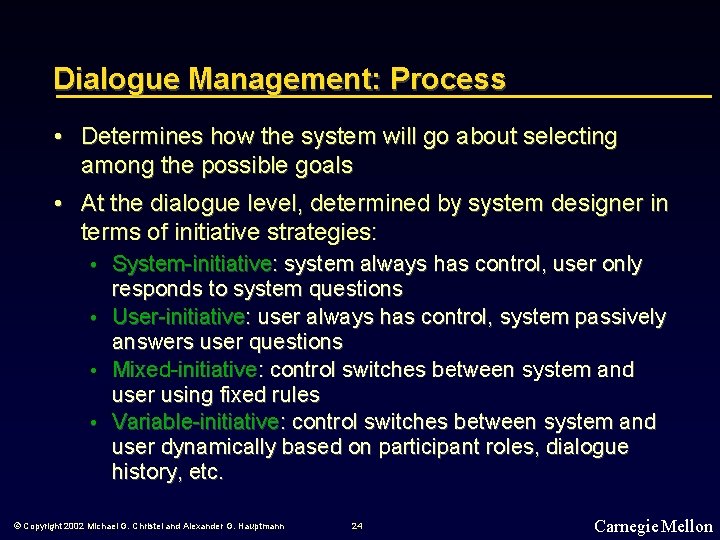 Dialogue Management: Process

• Determines how the system will go about selecting among the possible goals

• At the dialogue level, determined by system designer in terms of initiative strategies:

• System-initiative: system always has control, user only responds to system questions

• User-initiative: user always has control, system passively answers user questions

• Mixed-initiative: control switches between system and user using fixed rules

• Variable-initiative: control switches between system and user dynamically based on participant roles, dialogue history, etc.

© Copyright 2002 Michael G. Christel and Alexander G. Hauptmann

24

Carnegie Mellon